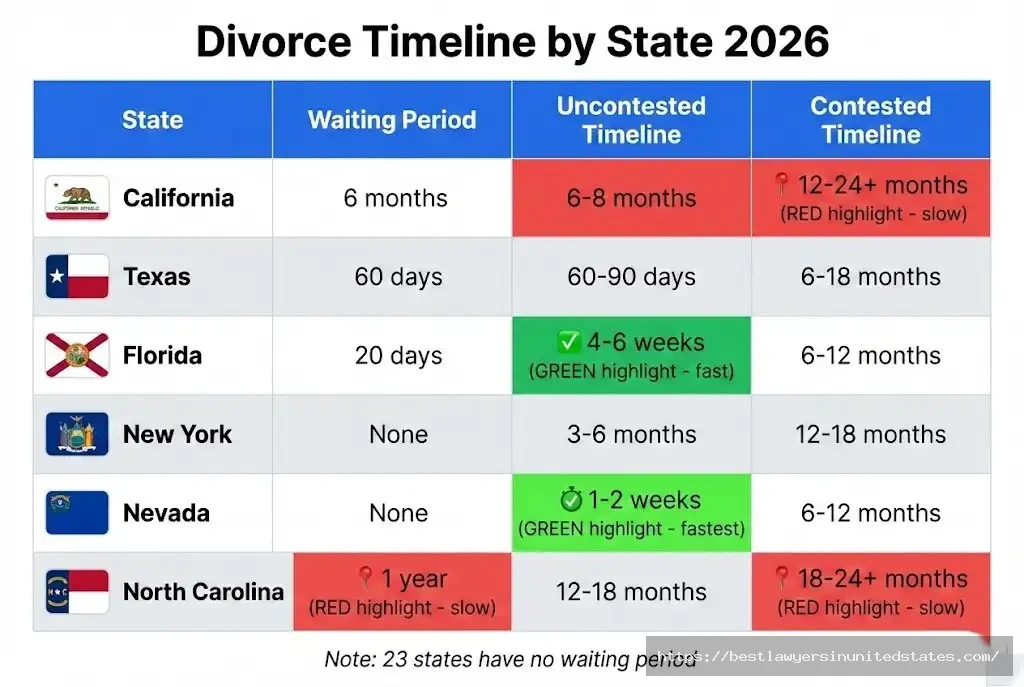 Divorce Timeline by State 2026

| State | Waiting Period | Uncontested Timeline | Contested Timeline |
|---|---|---|---|
| California | 6 months | 6-8 months | 📍 12-24+ months (RED highlight - slow) |
| Texas | 60 days | 60-90 days | 6-18 months |
| Florida | 20 days | ✅ 4-6 weeks (GREEN highlight - fast) | 6-12 months |
| New York | None | 3-6 months | 12-18 months |
| Nevada | None | ⏱ 1-2 weeks (GREEN highlight - fastest) | 6-12 months |
| North Carolina | 📍 1 year (RED highlight - slow) | 12-18 months | 📍 18-24+ months (RED highlight - slow) |

Note: 23 states have no waiting period

https://bestlawyersinunitedstates.com/